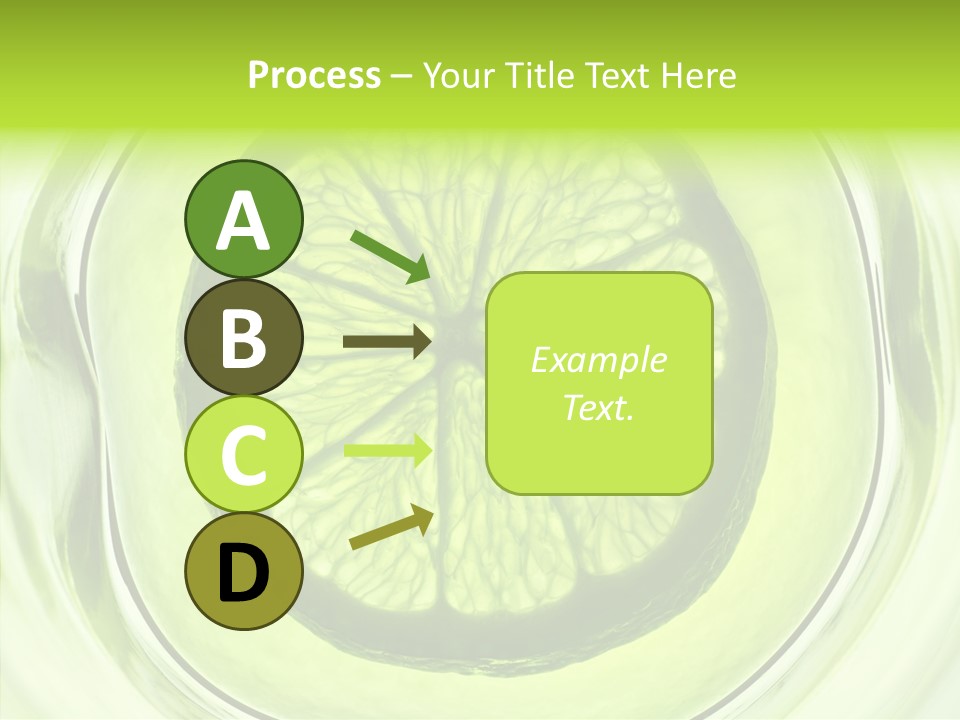 Process – Your Title Text Here

A

B

C

D

Example Text.